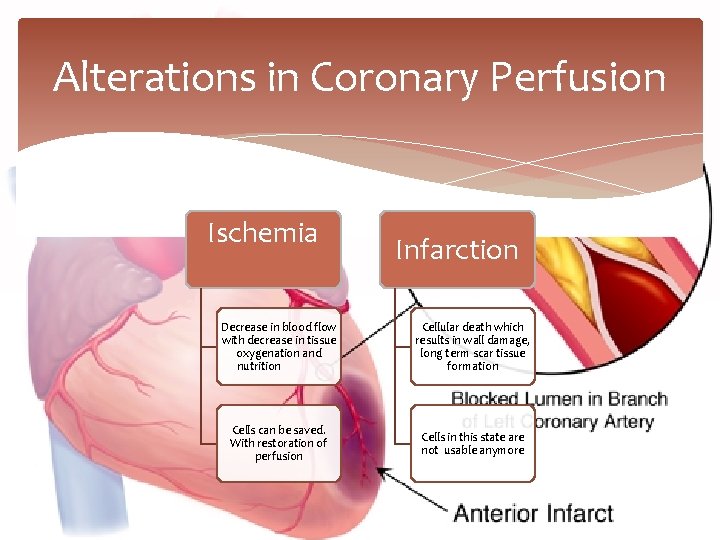 Alterations in Coronary Perfusion

Ischemia

Decrease in blood flow with decrease in tissue oxygenation and nutrition

Cells can be saved. With restoration of perfusion

Infarction

Cellular death which results in wall damage, long term scar tissue formation

Cells in this state are not usable anymore

Blocked Lumen in Branch of Left Coronary Artery

Anterior Infarct